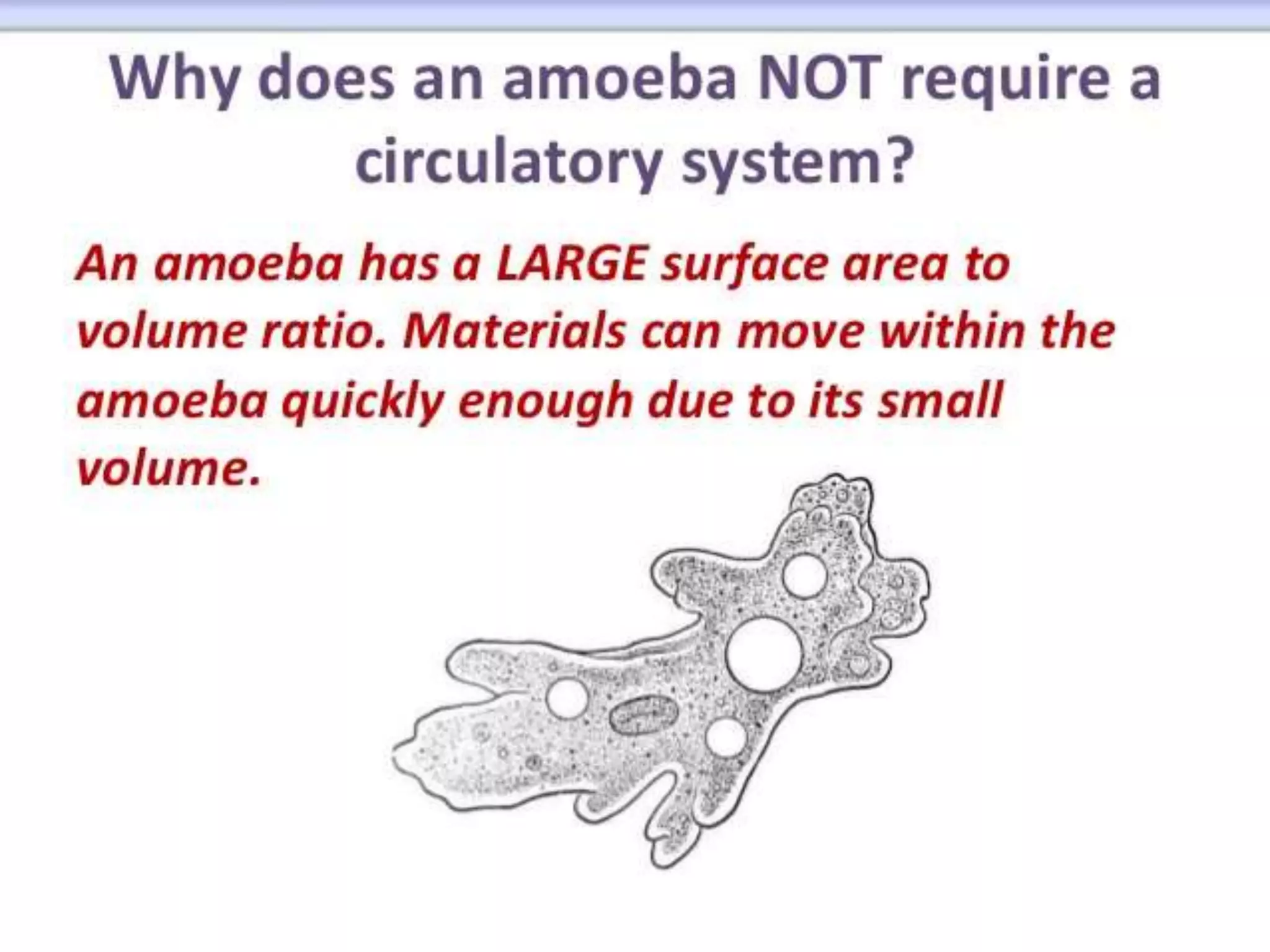 Why does an amoeba NOT require a circulatory system?

An amoeba has a LARGE surface area to volume ratio. Materials can move within the amoeba quickly enough due to its small volume.